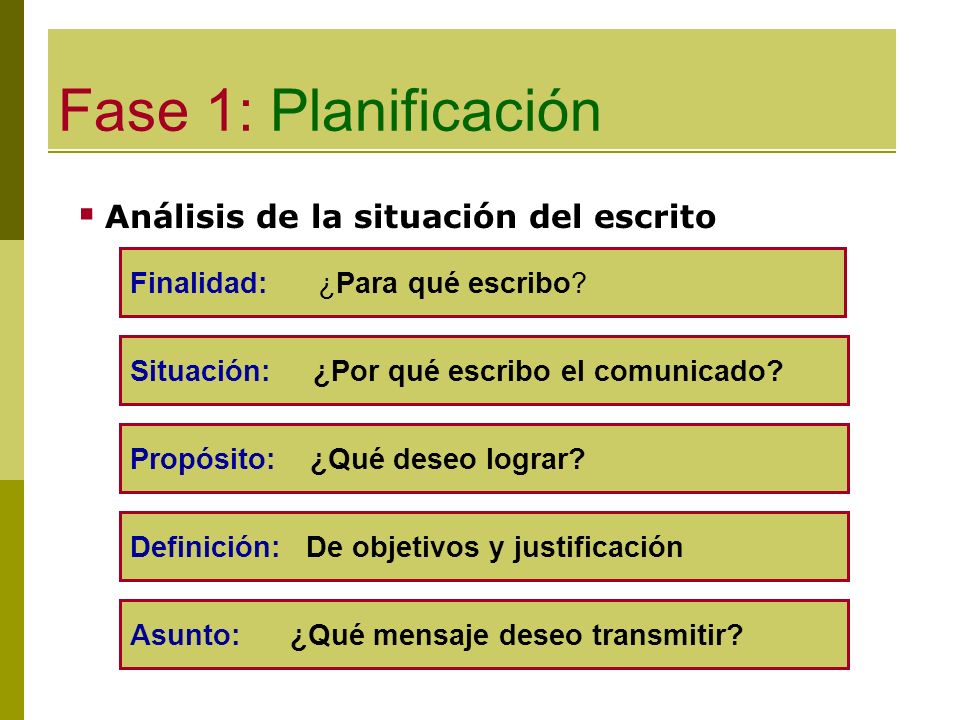 Fase 1: Planificación

Análisis de la situación del escrito

Finalidad: ¿Para qué escribo?

Situación: ¿Por qué escribo el comunicado?

Propósito: ¿Qué deseo lograr?

Definición: De objetivos y justificación

Asunto: ¿Qué mensaje deseo transmitir?